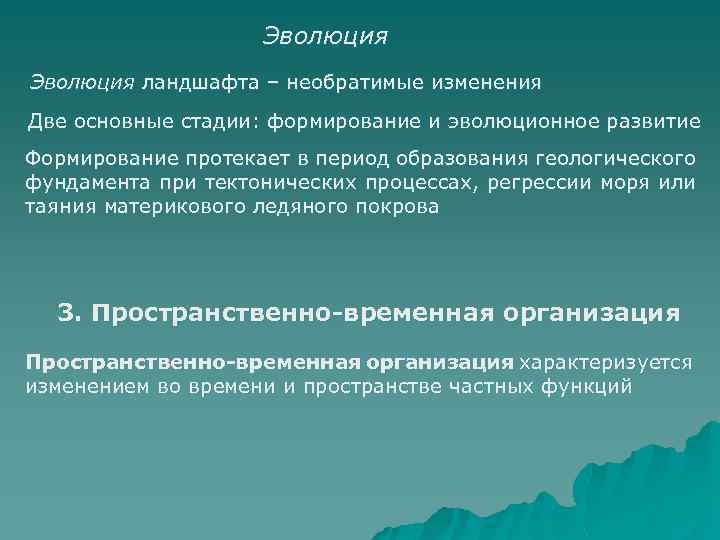 Эволюция

Эволюция ландшафта – необратимые изменения

Две основные стадии: формирование и эволюционное развитие

Формирование протекает в период образования геологического фундамента при тектонических процессах, регрессии моря или таяния материкового ледяного покрова

3. Пространственно-временная организация

Пространственно-временная организация характеризуется изменением во времени и пространстве частных функций